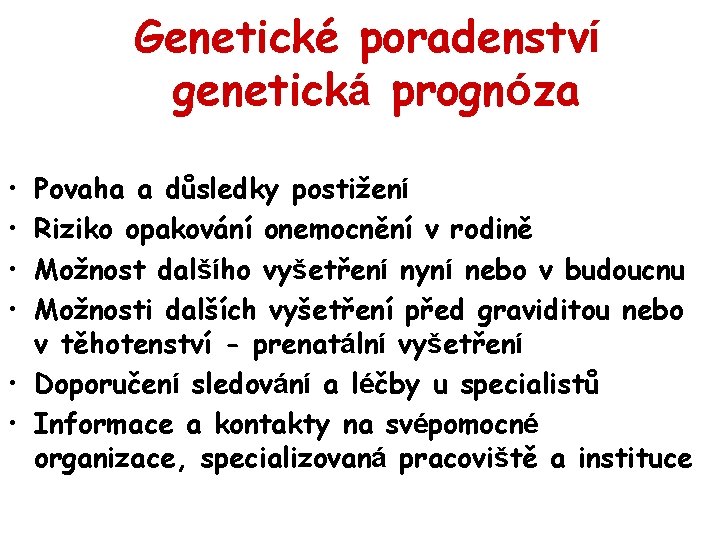 Genetické poradenství
genetická prognóza

• Povaha a důsledky postižení
• Riziko opakování onemocnění v rodině
• Možnost dalšího vyšetření nyní nebo v budoucnu
• Možnosti dalších vyšetření před graviditou nebo v těhotenství - prenatální vyšetření
• Doporučení sledování a léčby u specialistů
• Informace a kontakty na svépomocné organizace, specializovaná pracoviště a instituce